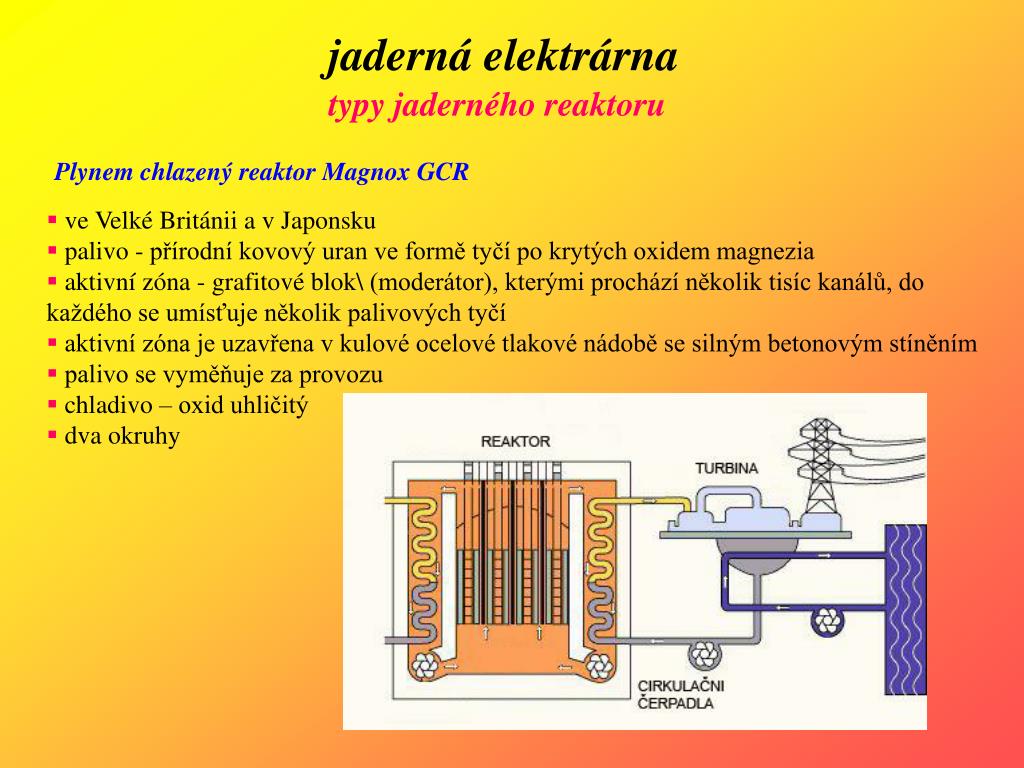 jaderná elektrárna
typy jaderného reaktoru

Plynem chlazený reaktor Magnox GCR

▪ ve Velké Británii a v Japonsku
▪ palivo - přírodní kovový uran ve formě tyčí po krytých oxidem magnezia
▪ aktivní zóna - grafitové blok\ (moderátor), kterými prochází několik tisíc kanálů, do každého se umísťuje několik palivových tyčí
▪ aktivní zóna je uzavřena v kulové ocelové tlakové nádobě se silným betonovým stíněním
▪ palivo se vyměňuje za provozu
▪ chladivo – oxid uhličitý
▪ dva okruhy

REAKTOR
TURBINA
CIRKULAČNI ČERPADLA